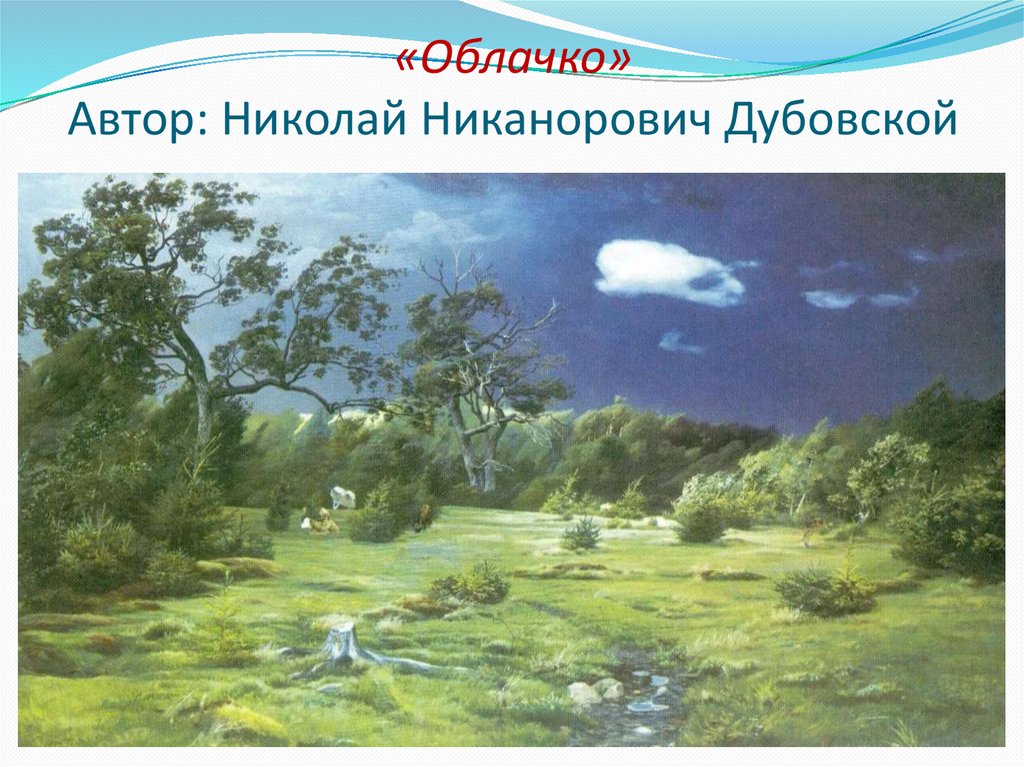 «Облачко»
Автор: Николай Никанорович Дубовской